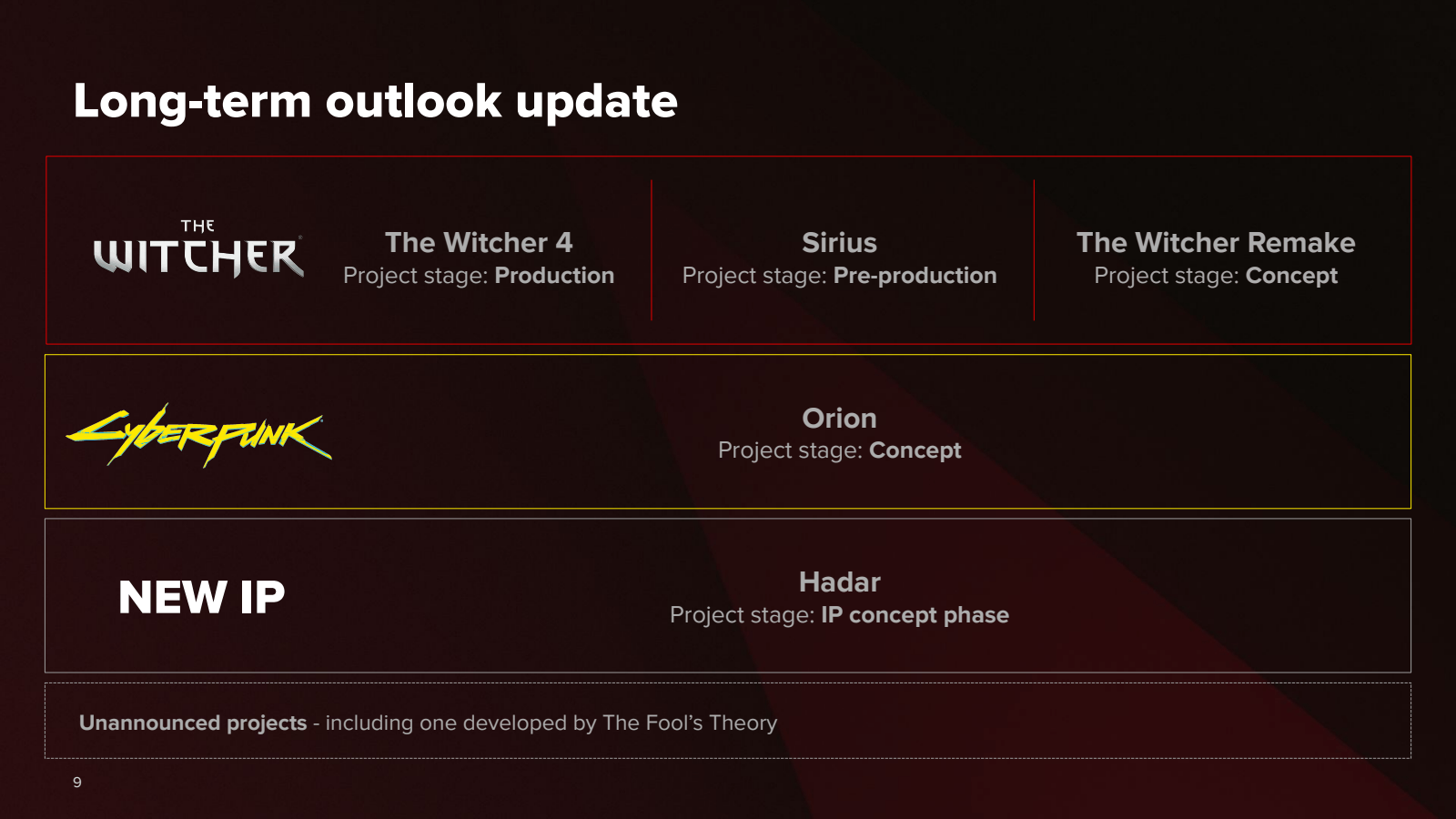 Long-term outlook update

THE WITCHER

The Witcher 4
Project stage: Production

Sirius
Project stage: Pre-production

The Witcher Remake
Project stage: Concept

Cyberpunk

Orion
Project stage: Concept

NEW IP

Hadar
Project stage: IP concept phase

Unannounced projects - including one developed by The Fool's Theory

9